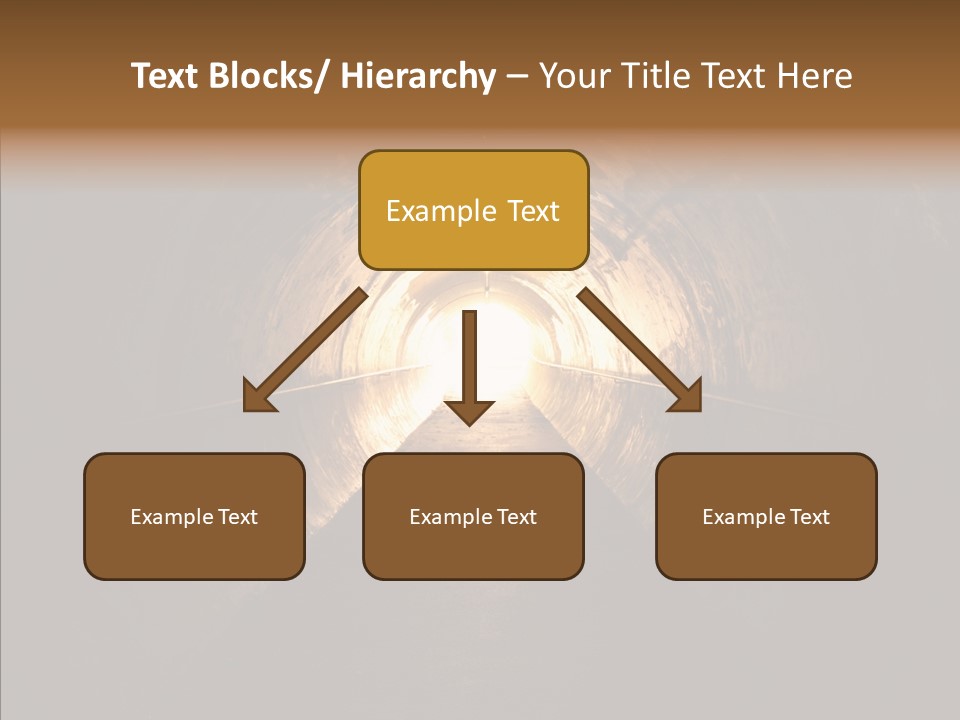 Text Blocks/ Hierarchy – Your Title Text Here

Example Text

Example Text

Example Text

Example Text